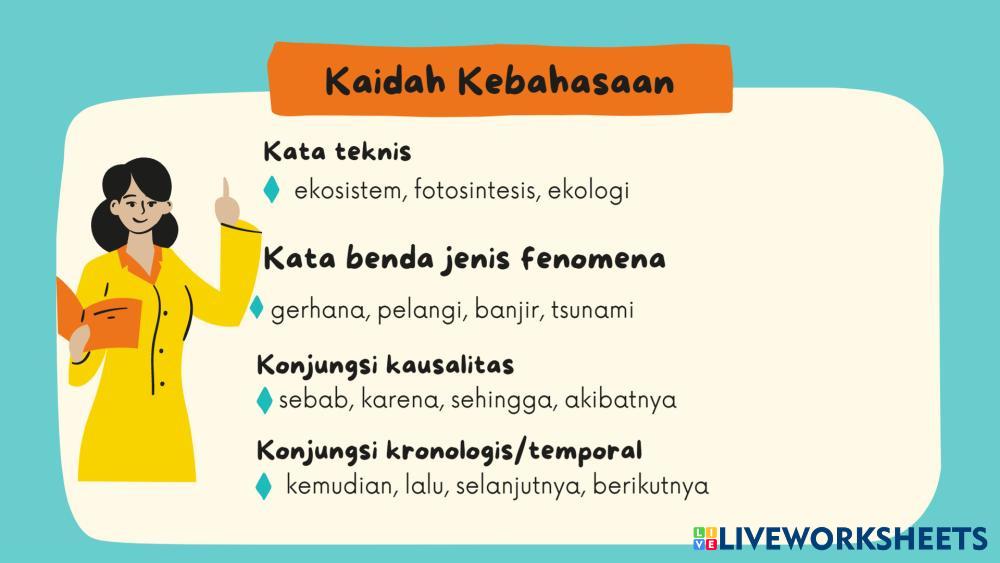 Kaidah Kebahasaan

Kata teknis
ekosistem, fotosintesis, ekologi

Kata benda jenis fenomena
gerhana, pelangi, banjir, tsunami

Konjungsi kausalitas
sebab, karena, sehingga, akibatnya

Konjungsi kronologis/temporal
kemudian, lalu, selanjutnya, berikutnya

LIVEWORKSHEETS